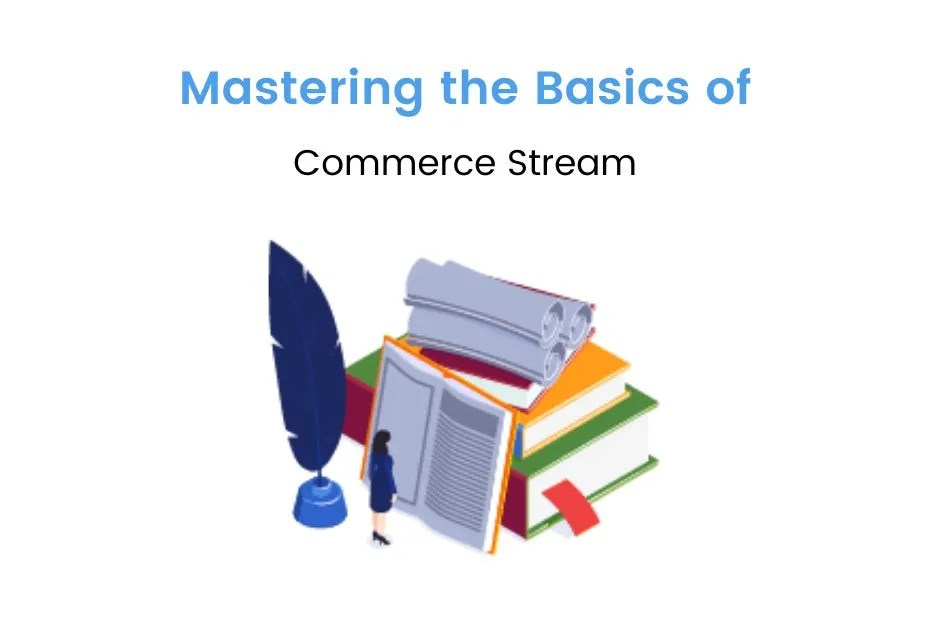 Mastering the Basics of

Commerce Stream